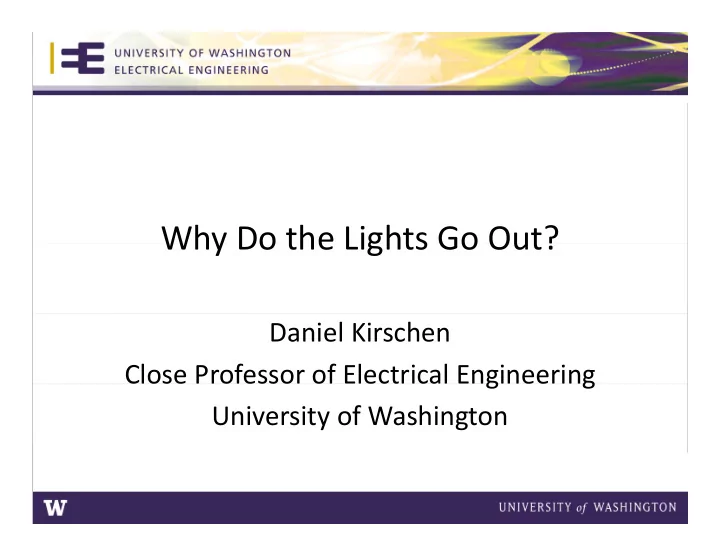 UNIVERSITY OF WASHINGTON
ELECTRICAL ENGINEERING

Why Do the Lights Go Out?

Daniel Kirschen
Close Professor of Electrical Engineering
University of Washington

W
UNIVERSITY of WASHINGTON